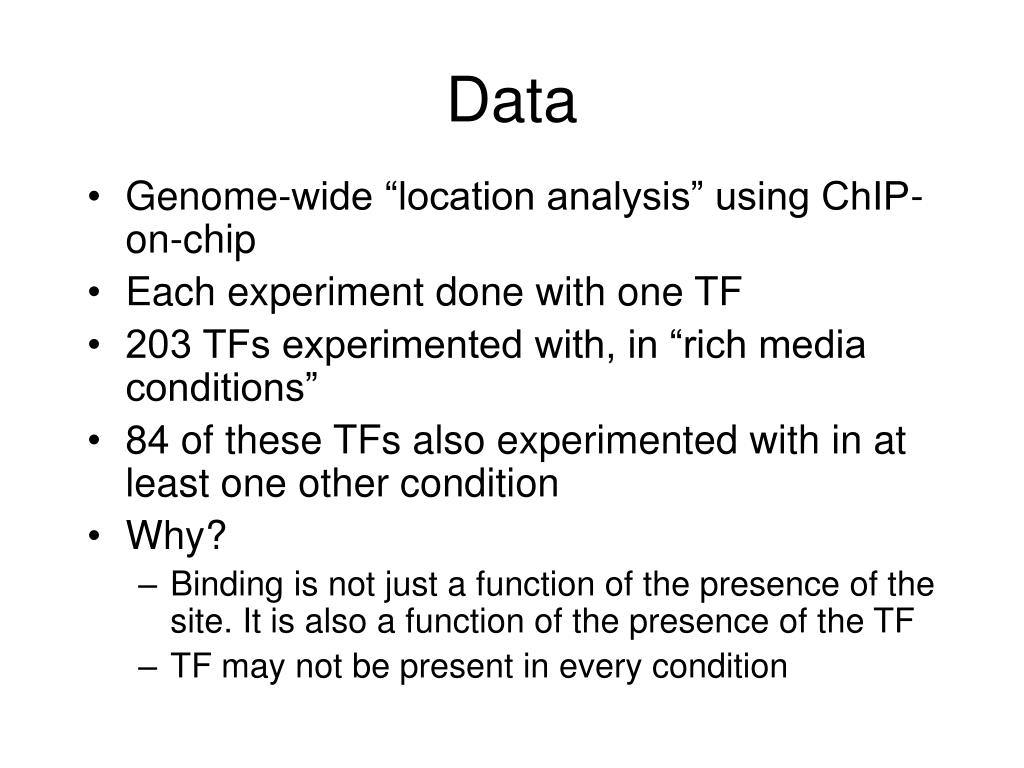 Data

• Genome-wide “location analysis” using ChIP-on-chip
• Each experiment done with one TF
• 203 TFs experimented with, in “rich media conditions”
• 84 of these TFs also experimented with in at least one other condition
• Why?
– Binding is not just a function of the presence of the site. It is also a function of the presence of the TF
– TF may not be present in every condition